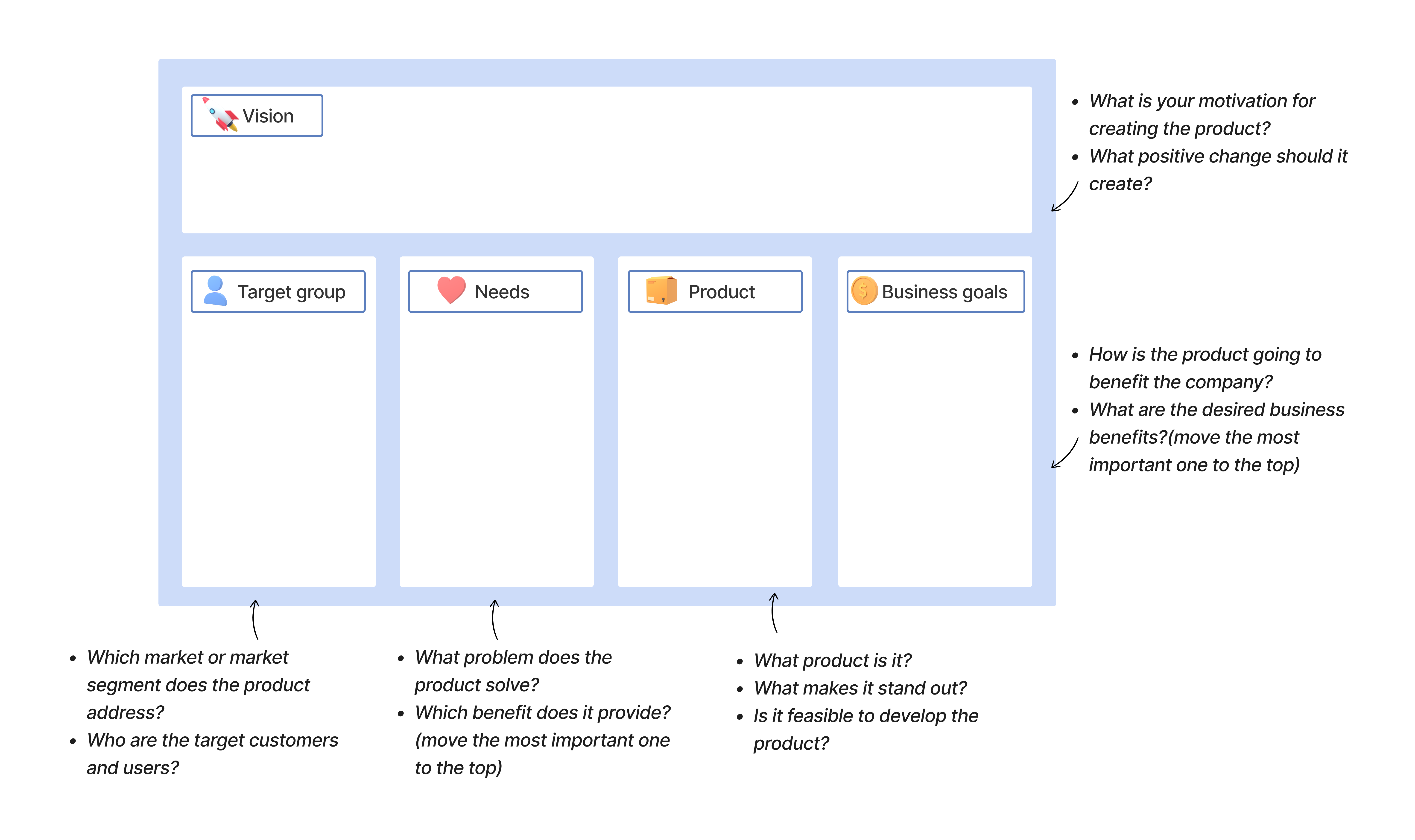 Vision

- What is your motivation for creating the product?
- What positive change should it create?

Target group

Needs

Product

Business goals

- How is the product going to benefit the company?
- What are the desired business benefits?(move the most important one to the top)

- Which market or market segment does the product address?
- Who are the target customers and users?

- What problem does the product solve?
- Which benefit does it provide? (move the most important one to the top)

- What product is it?
- What makes it stand out?
- Is it feasible to develop the product?